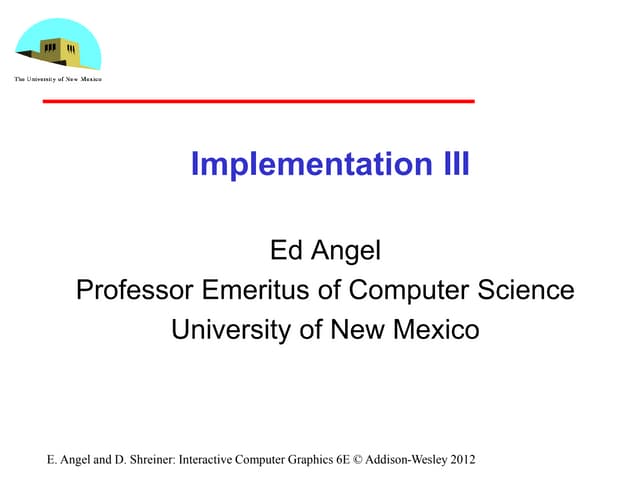 The University of New Mexico

Implementation III

Ed Angel
Professor Emeritus of Computer Science
University of New Mexico

E. Angel and D. Shreiner: Interactive Computer Graphics 6E © Addison-Wesley 2012